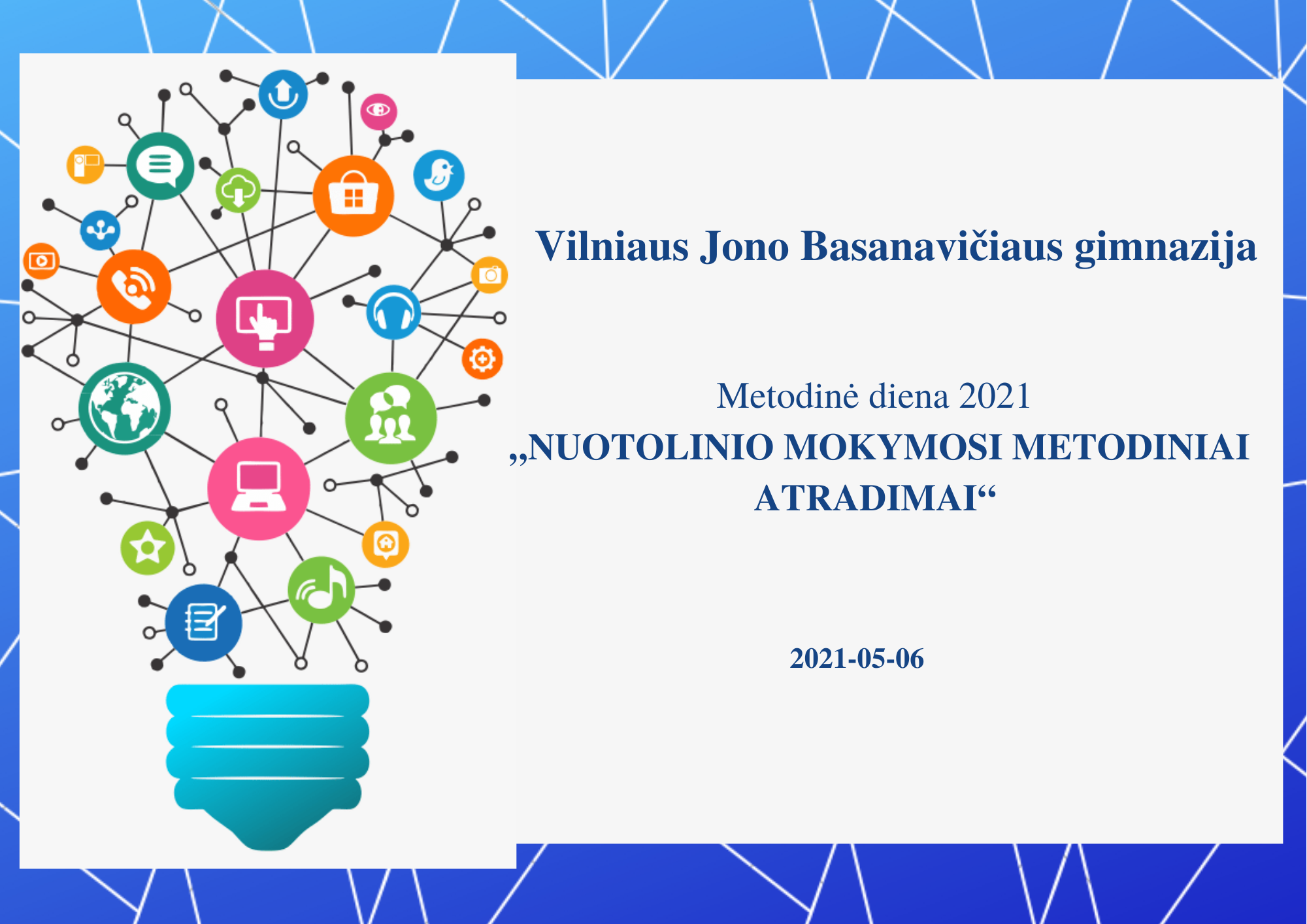 Vilniaus Jono Basanavičiaus gimnazija

Metodinė diena 2021

„NUOTOLINIO MOKYMOSI METODINIAI ATRADIMAI“

2021-05-06